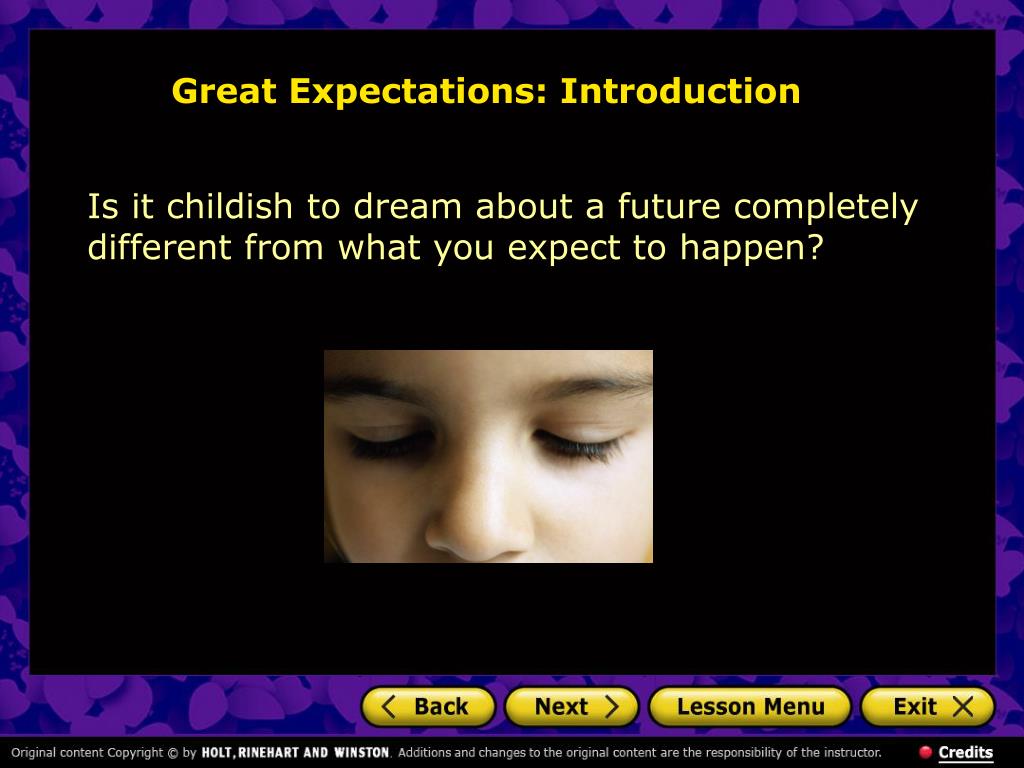 Great Expectations: Introduction

Is it childish to dream about a future completely different from what you expect to happen?

Back Next Lesson Menu Exit

Original content Copyright © by HOLT, RINEHART AND WINSTON. Additions and changes to the original content are the responsibility of the instructor.

Credits